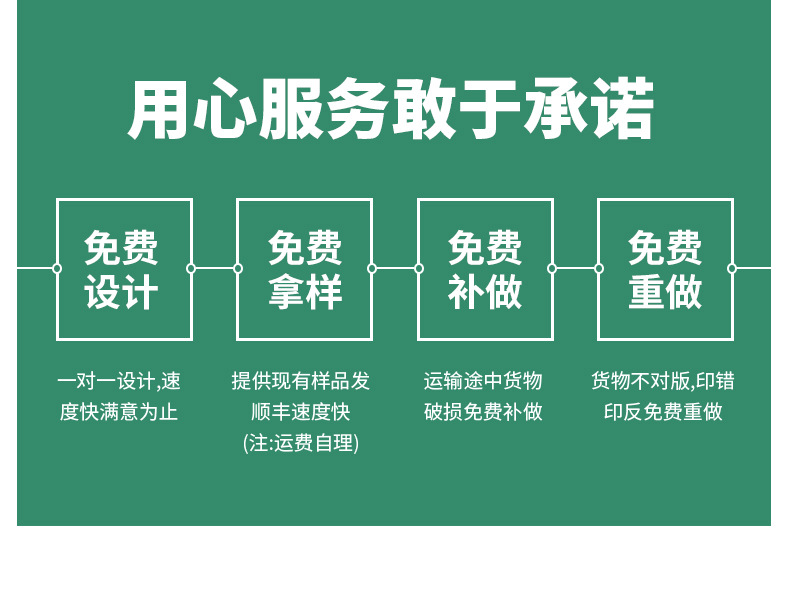 用心服务敢于承诺

免费设计

免费拿样

免费补做

免费重做

一对一设计,速度快满意为止

提供现有样品发顺丰速度快(注:运费自理)

运输途中货物破损免费补做

货物不对版,印错印反免费重做